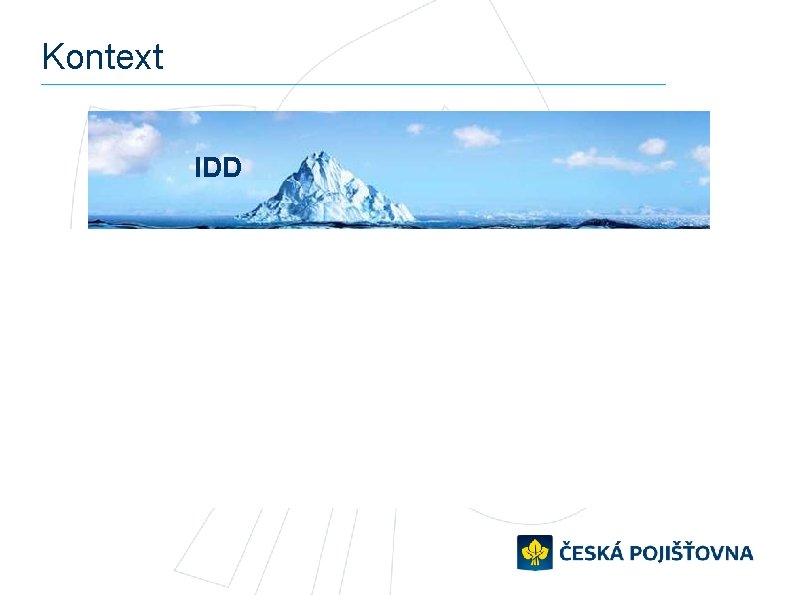 Kontext

IDD

ČESKÁ POJIŠŤOVNA